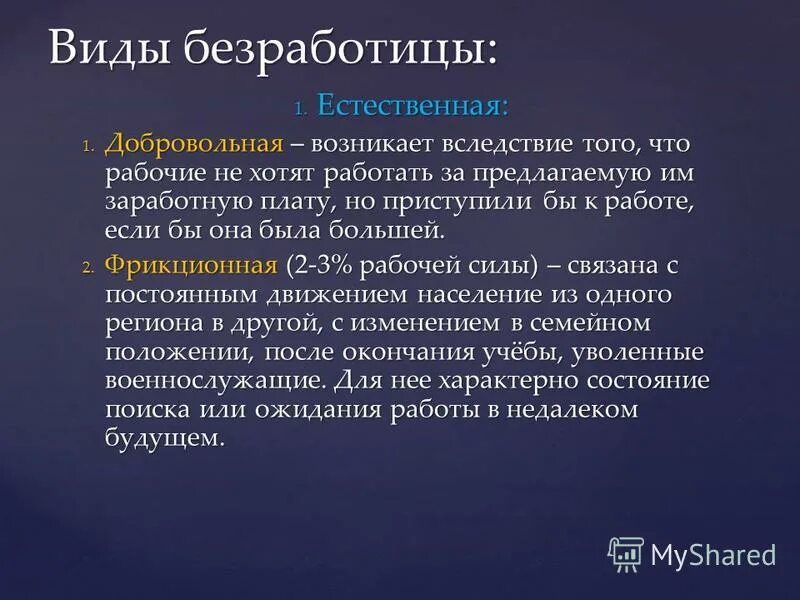 Виды безработицы:

1. Естественная:

1. Добровольная – возникает вследствие того, что рабочие не хотят работать за предлагаемую им заработную плату, но приступили бы к работе, если бы она была большей.

2. Фрикционная (2-3% рабочей силы) – связана с постоянным движением население из одного региона в другой, с изменением в семейном положении, после окончания учёбы, уволенные военнослужащие. Для нее характерно состояние поиска или ожидания работы в недалеком будущем.

MyShared